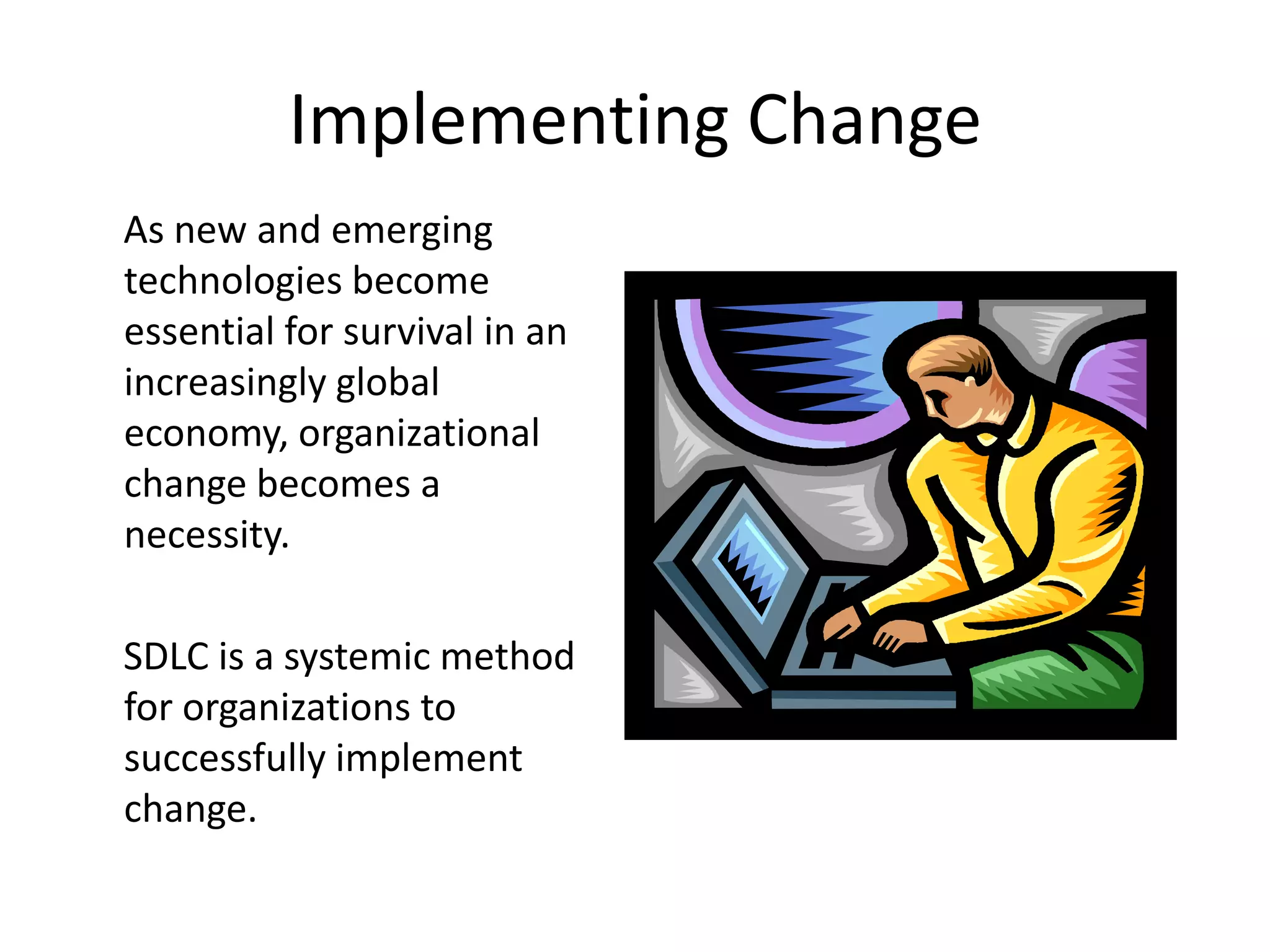 Implementing Change

As new and emerging technologies become essential for survival in an increasingly global economy, organizational change becomes a necessity.

SDLC is a systemic method for organizations to successfully implement change.